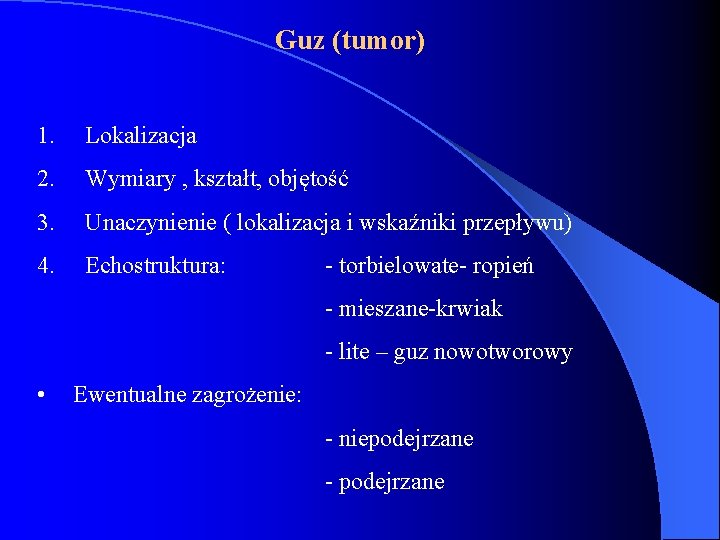 Guz (tumor)

1. Lokalizacja

2. Wymiary , kształt, objętość

3. Unaczynienie ( lokalizacja i wskaźniki przepływu)

4. Echostruktura: - torbielowate- ropień

- mieszane-krwiak

- lite – guz nowotworowy

• Ewentualne zagrożenie:

- niepodejrzane

- podejrzane